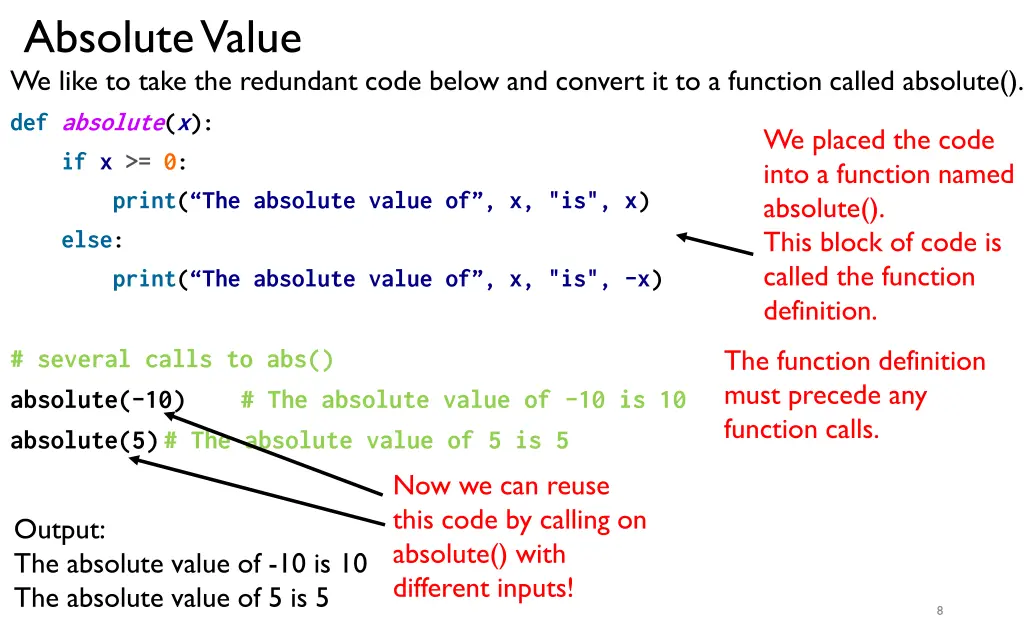 Absolute Value

We like to take the redundant code below and convert it to a function called absolute().

def absolute(x):
    if x >= 0:
        print(“The absolute value of”, x, "is", x)
    else:
        print(“The absolute value of”, x, "is", -x)

We placed the code into a function named absolute().
This block of code is called the function definition.

# several calls to abs()
absolute(-10)    # The absolute value of -10 is 10
absolute(5) # The absolute value of 5 is 5

The function definition must precede any function calls.

Now we can reuse this code by calling on absolute() with different inputs!

Output:
The absolute value of -10 is 10
The absolute value of 5 is 5

8